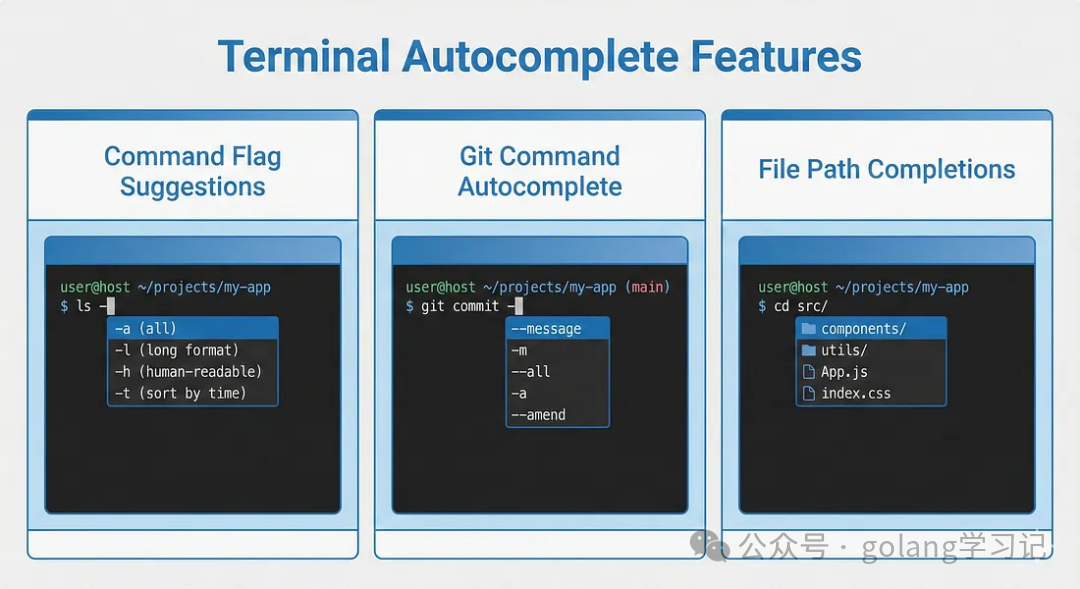 Terminal Autocomplete Features

Command Flag Suggestions

user@host ~/projects/my-app
$ ls -
-a (all)
-l (long format)
-h (human-readable)
-t (sort by time)

Git Command Autocomplete

user@host ~/projects/my-app (main)
$ git commit -
--message
-m
--all
-a
--amend

File Path Completions

user@host ~/projects/my-app
$ cd src/
components/
utils/
App.js
index.css

公众号 · golang学习记